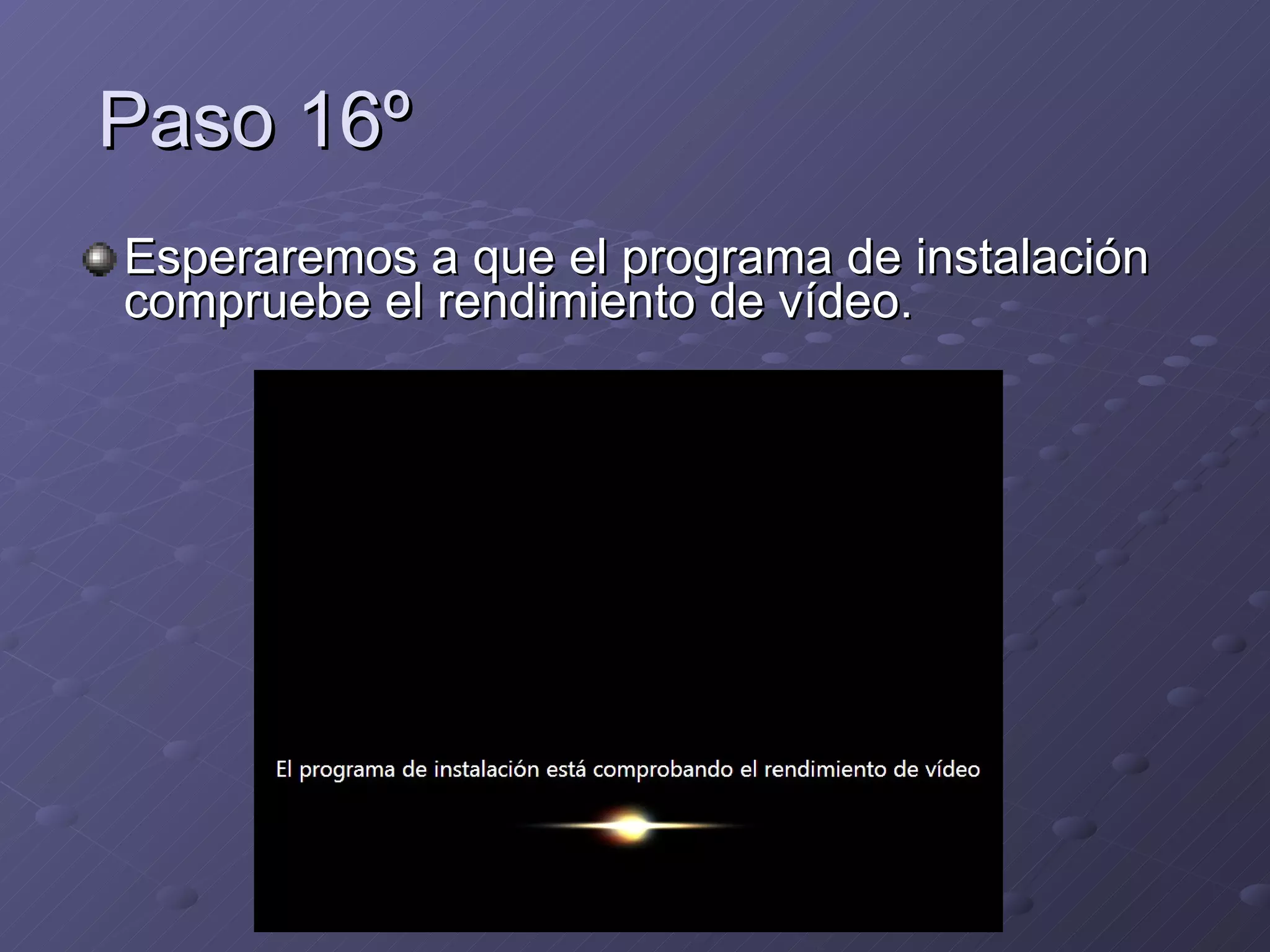 Paso 16º

Esperaremos a que el programa de instalación compruebe el rendimiento de vídeo.

El programa de instalación está comprobando el rendimiento de vídeo